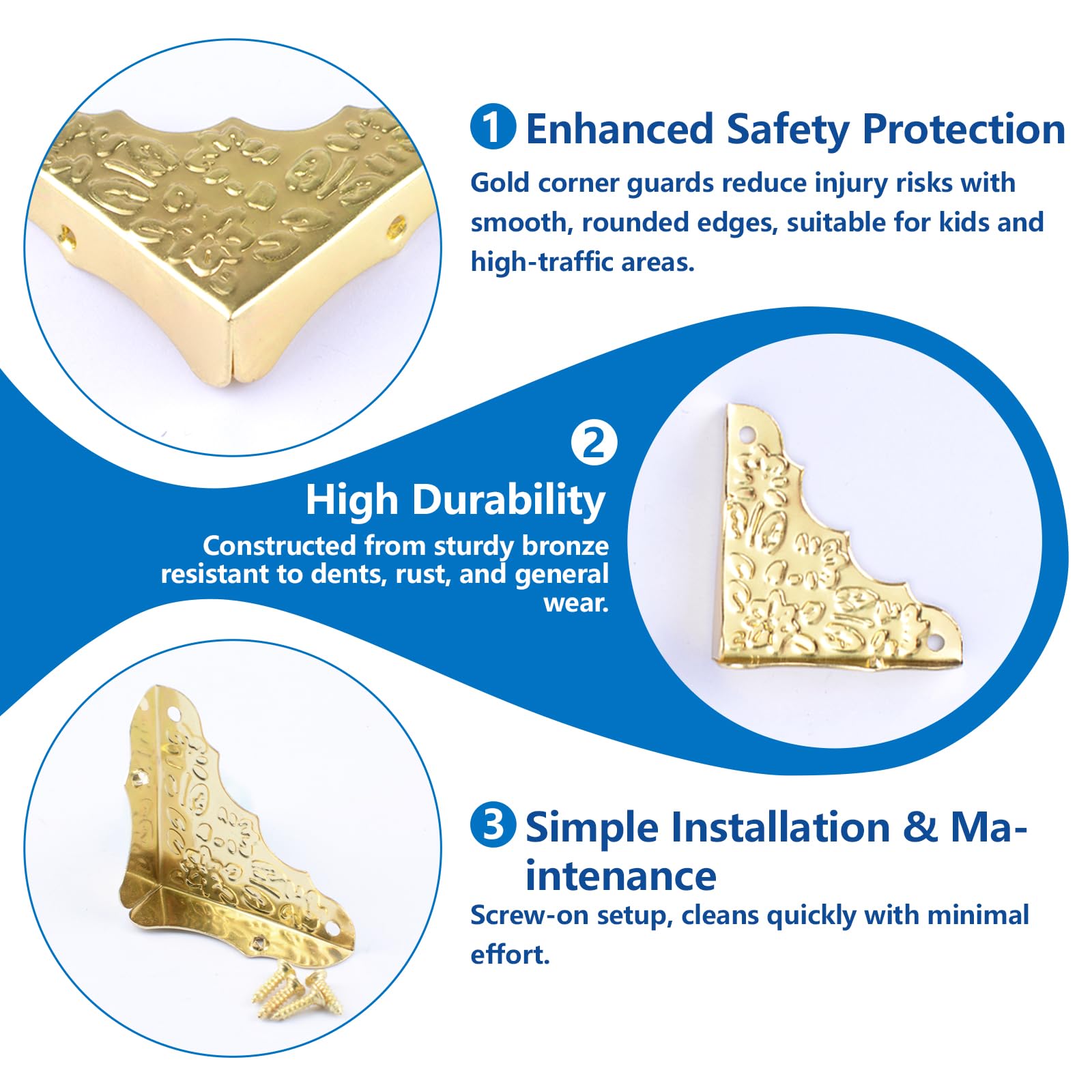 1 Enhanced Safety Protection

Gold corner guards reduce injury risks with smooth, rounded edges, suitable for kids and high-traffic areas.

2 High Durability

Constructed from sturdy bronze resistant to dents, rust, and general wear.

3 Simple Installation & Maintenance

Screw-on setup, cleans quickly with minimal effort.